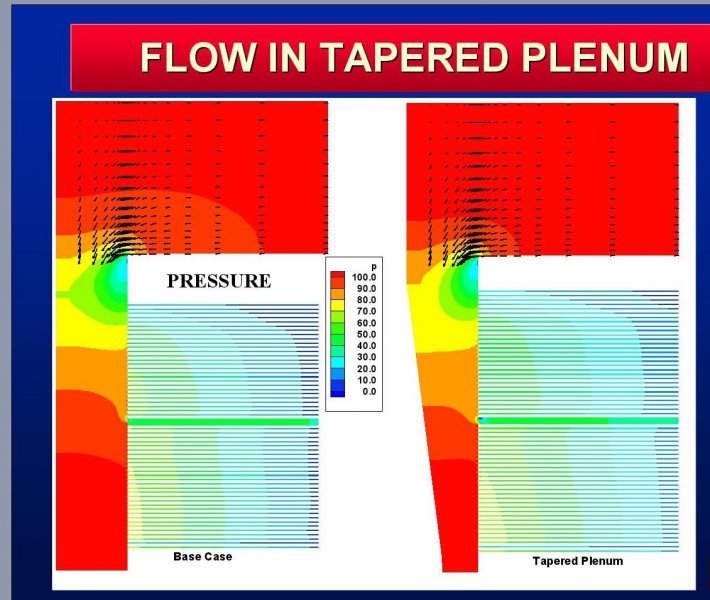 FLOW IN TAPERED PLENUM

PRESSURE

p
100.0
90.0
80.0
70.0
60.0
50.0
40.0
30.0
20.0
10.0
0.0

Base Case

Tapered Plenum